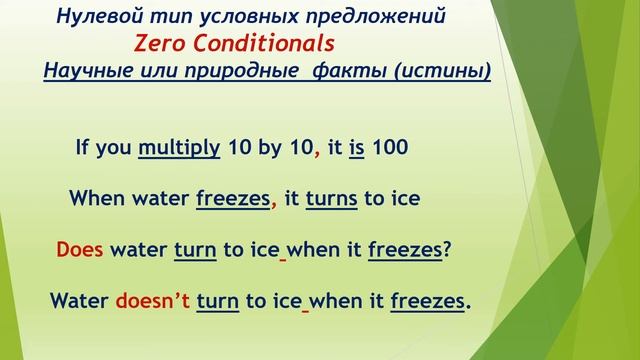 Нулевой тип условных предложений
Zero Conditionals
Научные или природные факты (истины)

If you multiply 10 by 10, it is 100

When water freezes, it turns to ice

Does water turn to ice_when it freezes?

Water doesn't turn to ice_when it freezes.